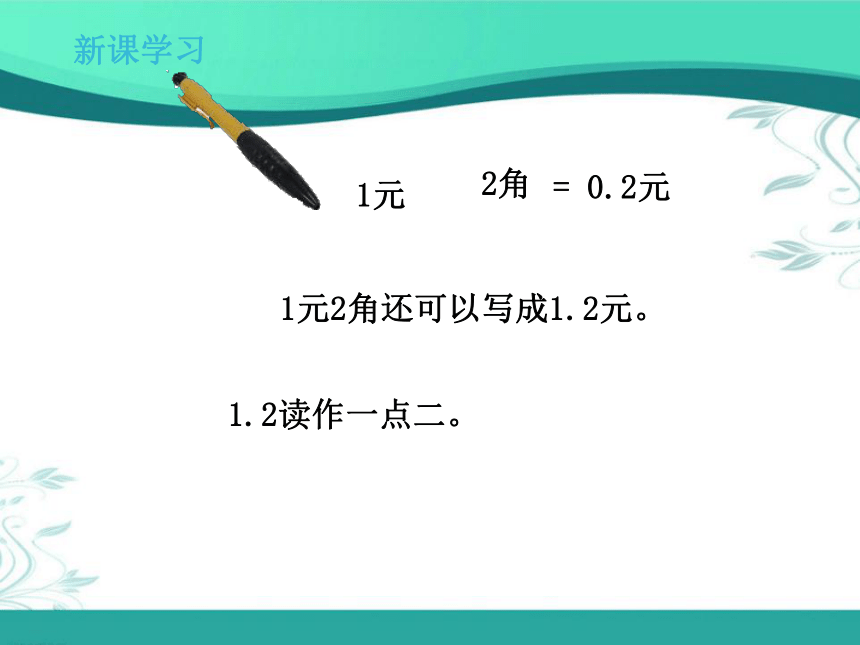 新课学习

1元

2角 = 0.2元

1元2角还可以写成1.2元。

1.2读作一点二。